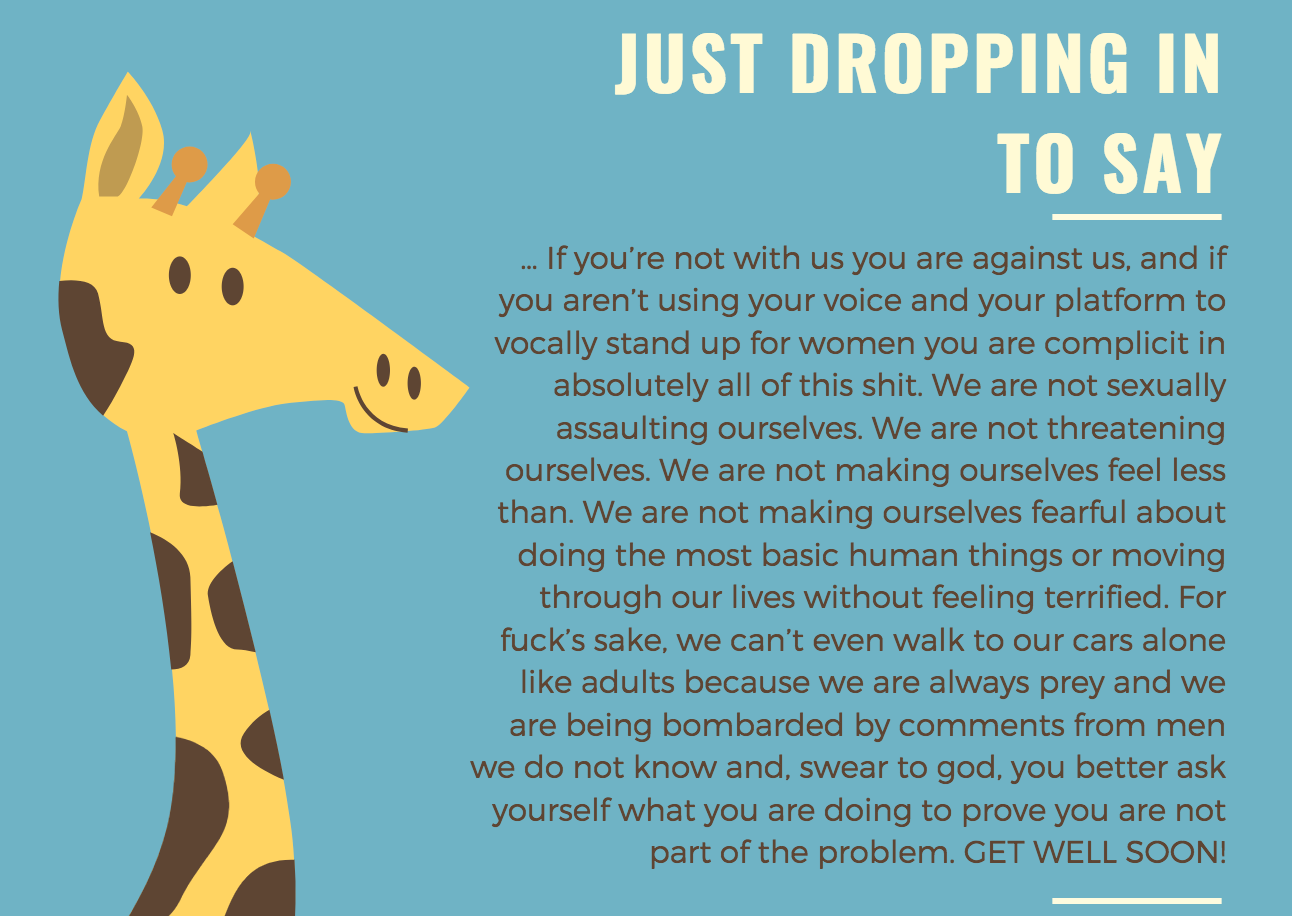 JUST DROPPING IN TO SAY

… If you're not with us you are against us, and if you aren't using your voice and your platform to vocally stand up for women you are complicit in absolutely all of this shit. We are not sexually assaulting ourselves. We are not threatening ourselves. We are not making ourselves feel less than. We are not making ourselves fearful about doing the most basic human things or moving through our lives without feeling terrified. For fuck's sake, we can't even walk to our cars alone like adults because we are always prey and we are being bombarded by comments from men we do not know and, swear to god, you better ask yourself what you are doing to prove you are not part of the problem. GET WELL SOON!